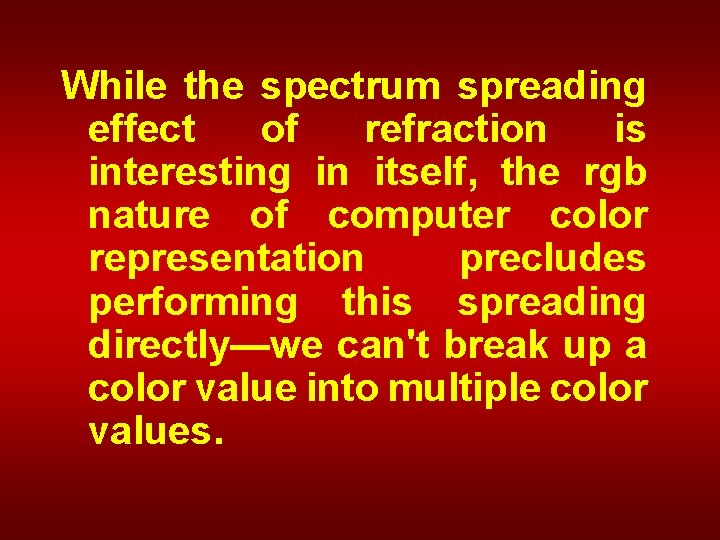 While the spectrum spreading effect of refraction is interesting in itself, the rgb nature of computer color representation precludes performing this spreading directly—we can't break up a color value into multiple color values.